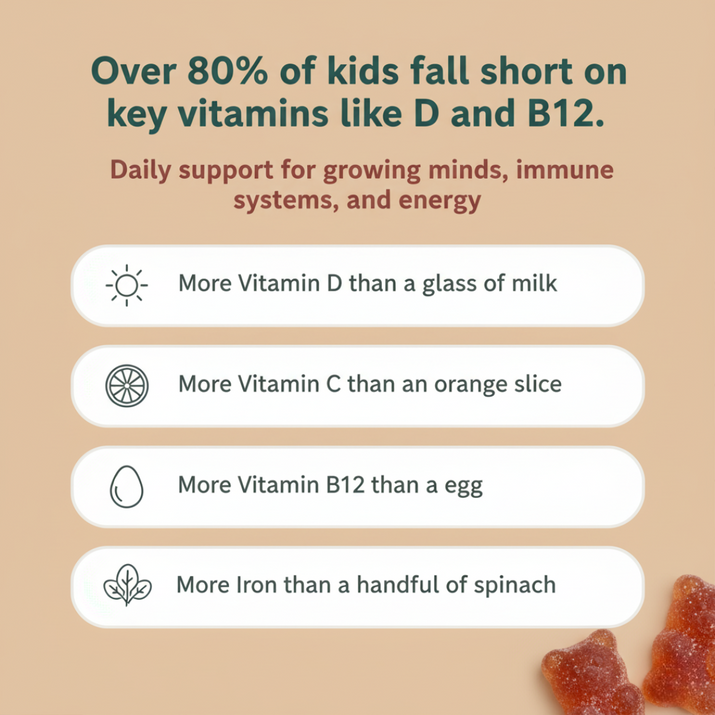 Over 80% of kids fall short on key vitamins like D and B12.

Daily support for growing minds, immune systems, and energy

More Vitamin D than a glass of milk

More Vitamin C than an orange slice

More Vitamin B12 than a egg

More Iron than a handful of spinach